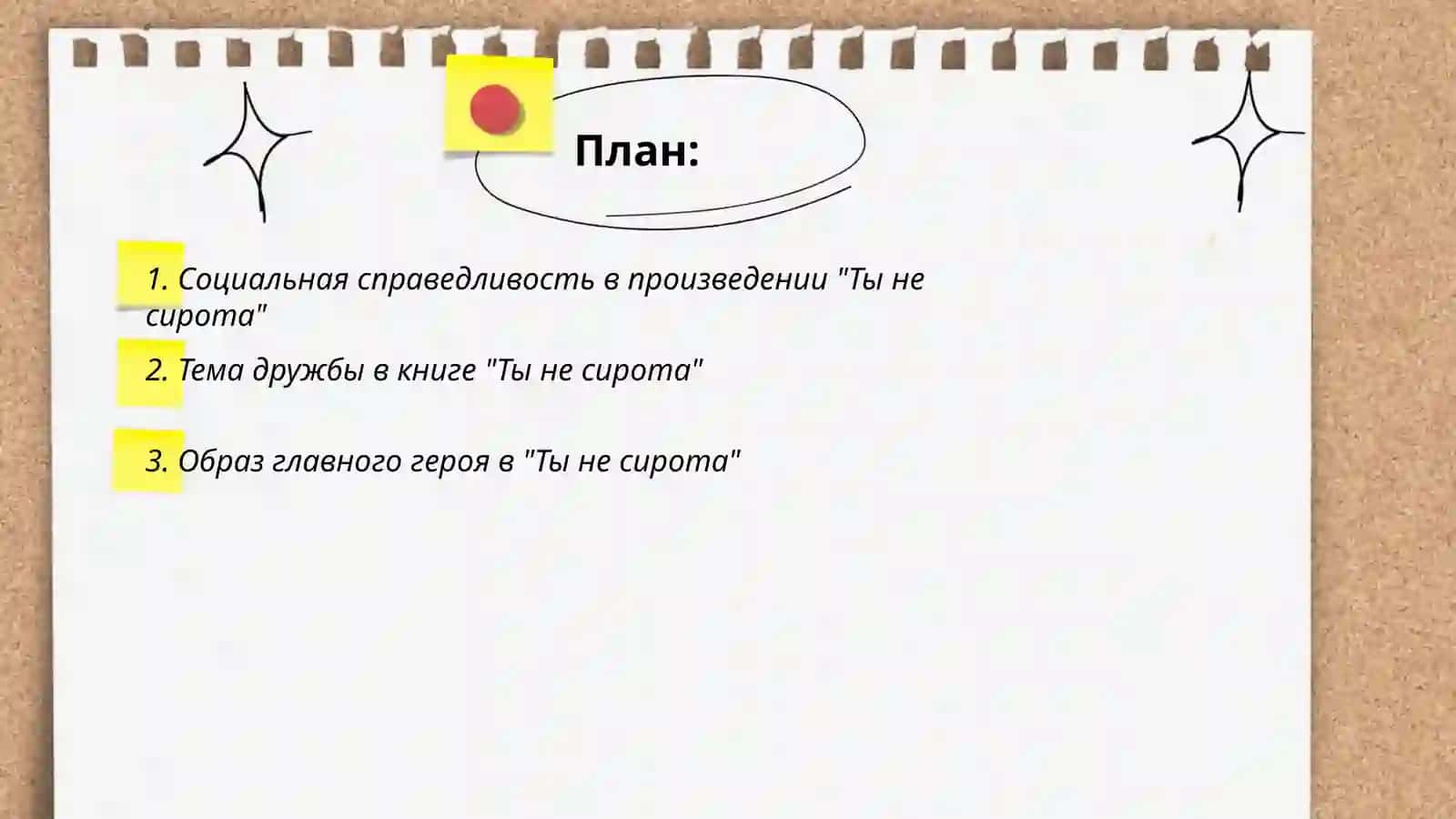 План:

1. Социальная справедливость в произведении "Ты не сирота"

2. Тема дружбы в книге "Ты не сирота"

3. Образ главного героя в "Ты не сирота"